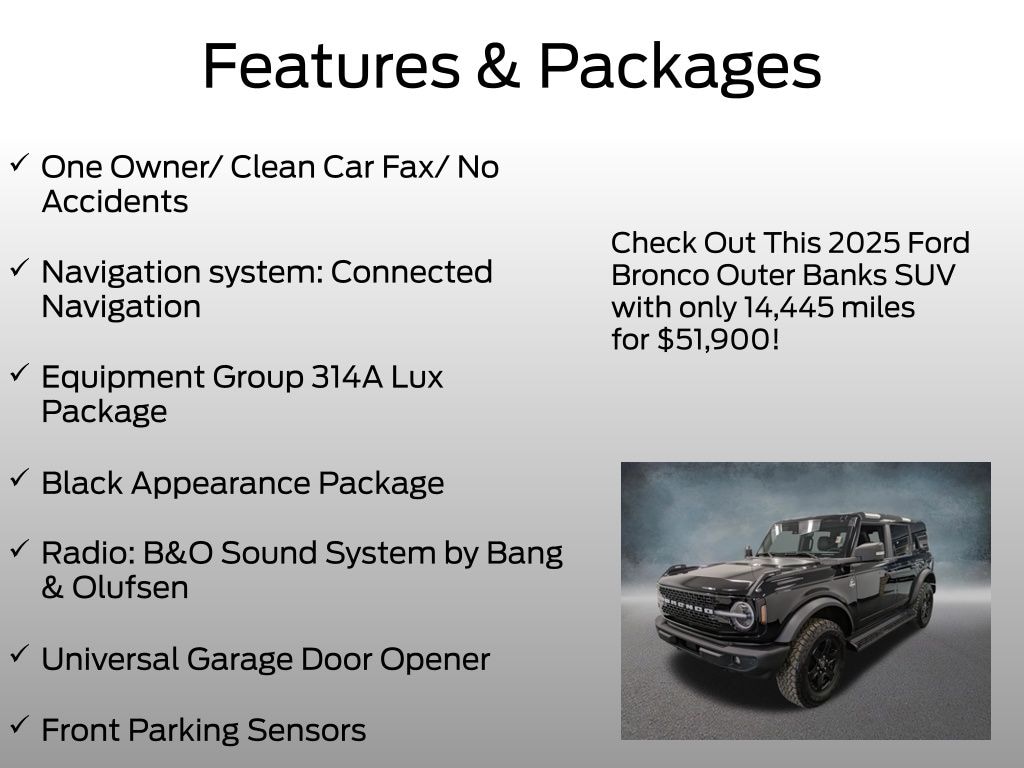 Features & Packages

✓ One Owner/ Clean Car Fax/ No Accidents

✓ Navigation system: Connected Navigation

✓ Equipment Group 314A Lux Package

✓ Black Appearance Package

✓ Radio: B&O Sound System by Bang & Olufsen

✓ Universal Garage Door Opener

✓ Front Parking Sensors

Check Out This 2025 Ford Bronco Outer Banks SUV with only 14,445 miles for $51,900!

BRONCO